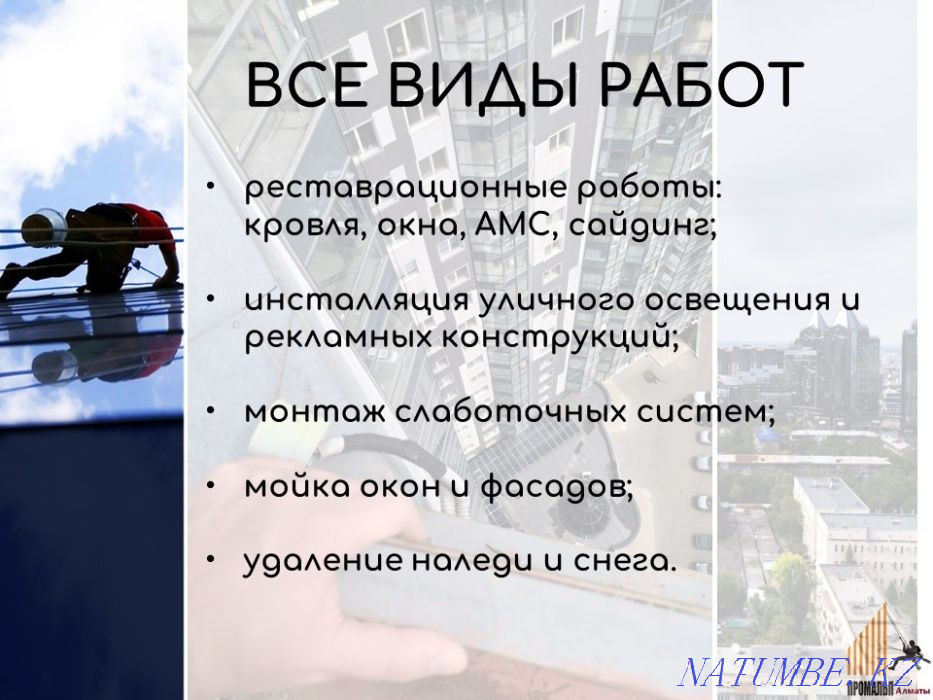 ВСЕ ВИДЫ РАБОТ

• реставрационные работы: кровля, окна, АМС, сайдинг;

• инсталляция уличного освещения и рекламных конструкций;

• монтаж слаботочных систем;

• мойка окон и фасадов;

• удаление наледи и снега.

ПРОМАЛЬП Алматы

NATUMBE.KZ